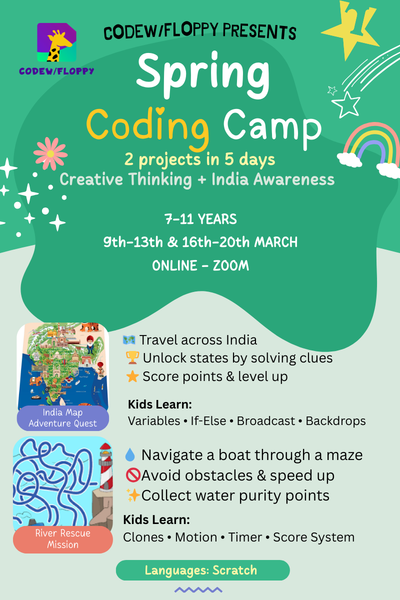 CODEW/FLOPPY

CODEW/FLOPPY PRESENTS

Spring Coding Camp

2 projects in 5 days
Creative Thinking + India Awareness

7-11 YEARS
9th-13th & 16th-20th MARCH
ONLINE - ZOOM

India Map Adventure Quest

🗺️ Travel across India
🏆 Unlock states by solving clues
⭐ Score points & level up

Kids Learn:
Variables • If-Else • Broadcast • Backdrops

River Rescue Mission

💧 Navigate a boat through a maze
🚫Avoid obstacles & speed up
✨Collect water purity points

Kids Learn:
Clones • Motion • Timer • Score System

Languages: Scratch